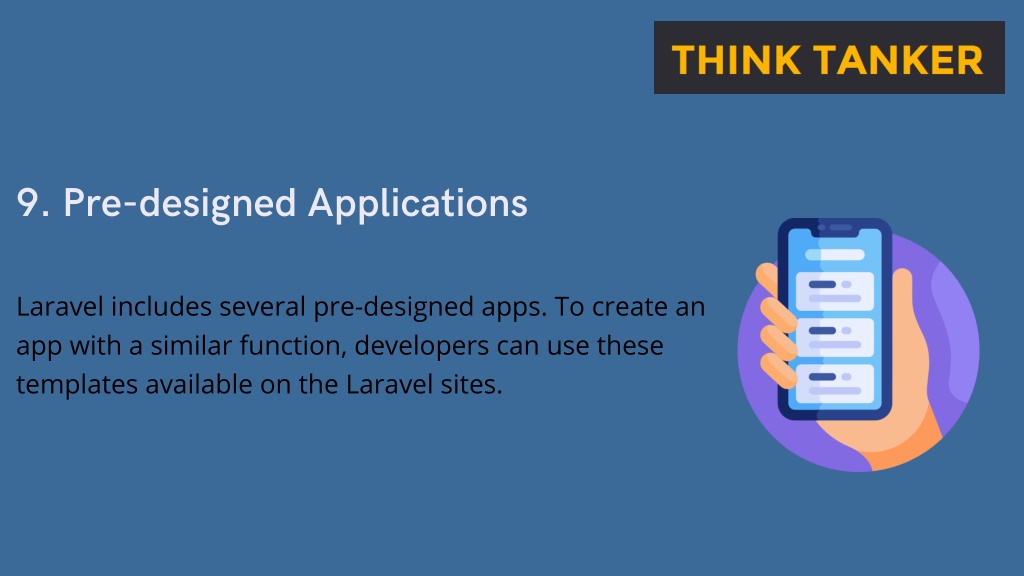 THINK TANKER

9. Pre-designed Applications

Laravel includes several pre-designed apps. To create an app with a similar function, developers can use these templates available on the Laravel sites.